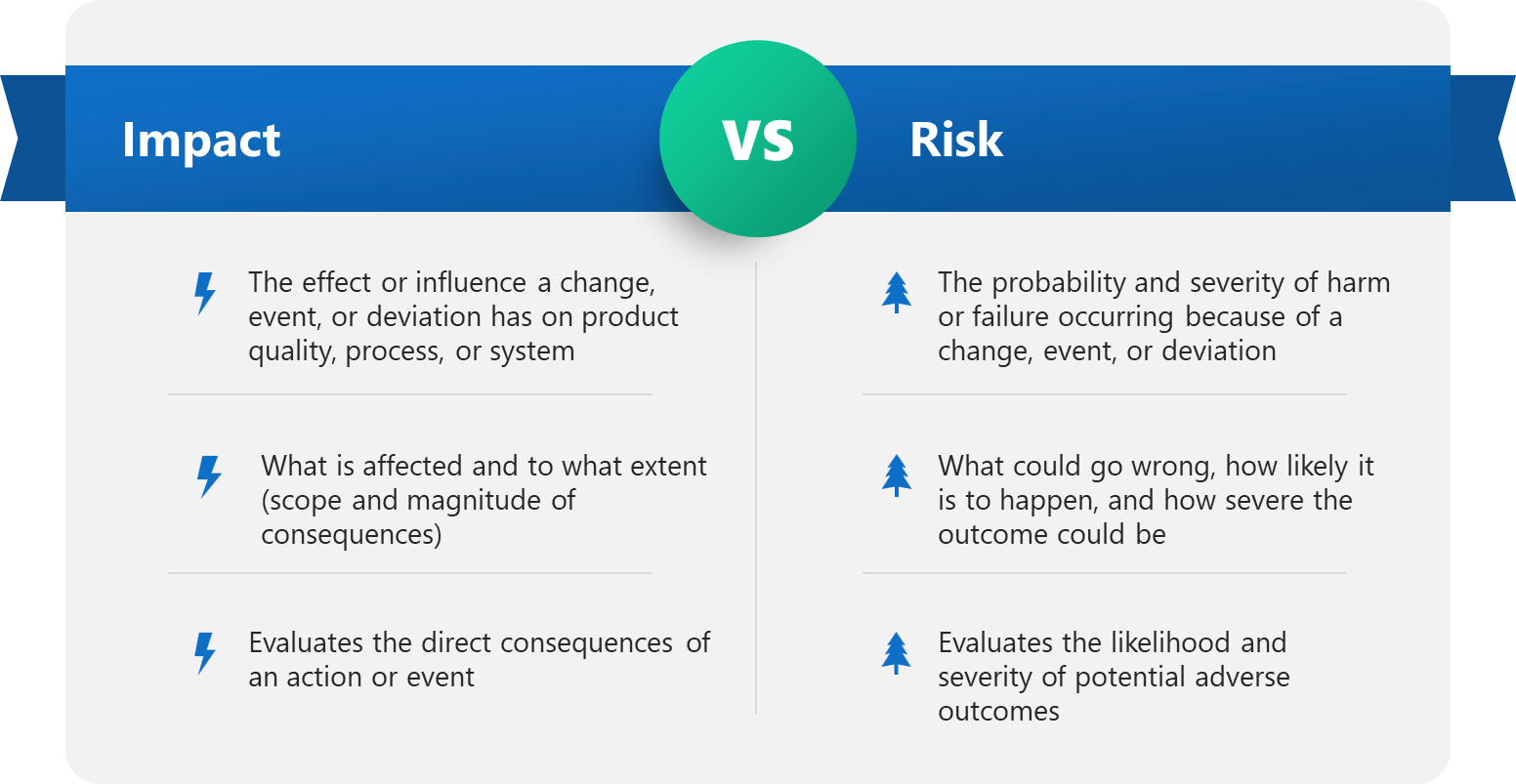 Impact

VS

Risk

The effect or influence a change, event, or deviation has on product quality, process, or system

What is affected and to what extent (scope and magnitude of consequences)

Evaluates the direct consequences of an action or event

The probability and severity of harm or failure occurring because of a change, event, or deviation

What could go wrong, how likely it is to happen, and how severe the outcome could be

Evaluates the likelihood and severity of potential adverse outcomes